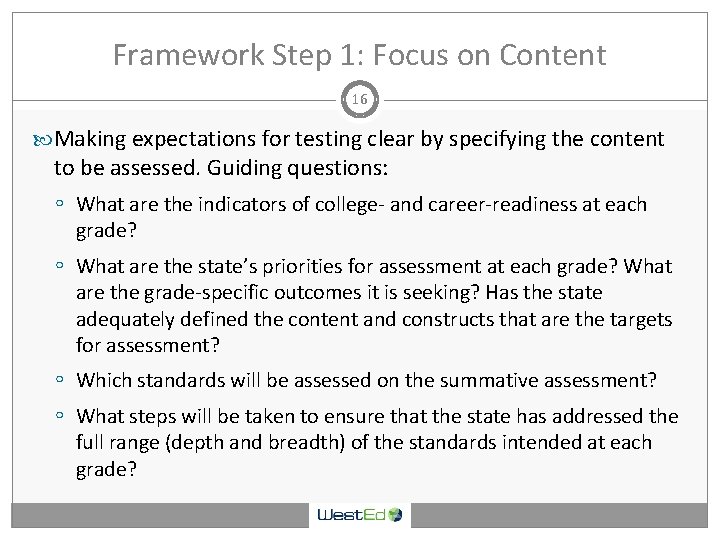 Framework Step 1: Focus on Content

16

Making expectations for testing clear by specifying the content to be assessed. Guiding questions:

◦ What are the indicators of college- and career-readiness at each grade?

◦ What are the state's priorities for assessment at each grade? What are the grade-specific outcomes it is seeking? Has the state adequately defined the content and constructs that are the targets for assessment?

◦ Which standards will be assessed on the summative assessment?

◦ What steps will be taken to ensure that the state has addressed the full range (depth and breadth) of the standards intended at each grade?

WestEd